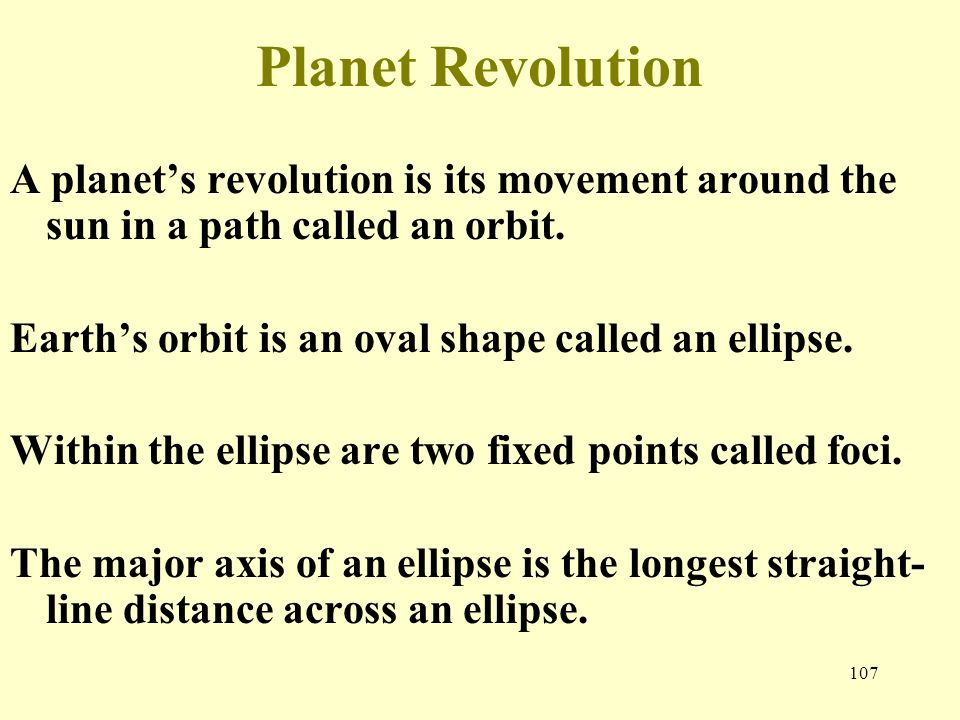 Planet Revolution

A planet’s revolution is its movement around the sun in a path called an orbit.

Earth’s orbit is an oval shape called an ellipse.

Within the ellipse are two fixed points called foci.

The major axis of an ellipse is the longest straight-line distance across an ellipse.

107